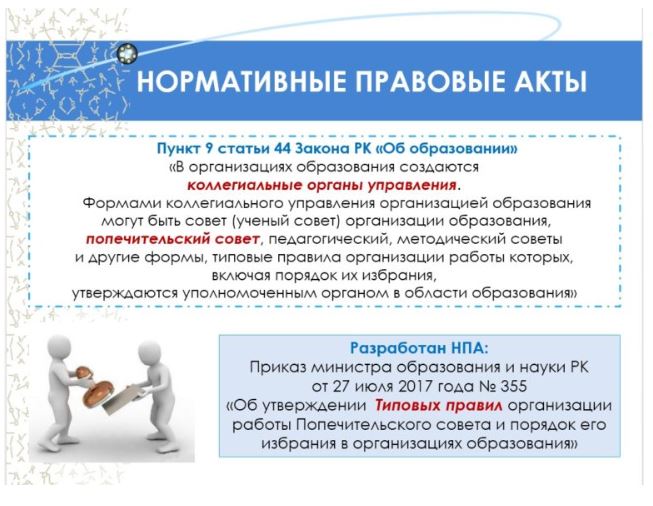 НОРМАТИВНЫЕ ПРАВОВЫЕ АКТЫ

Пункт 9 статьи 44 Закона РК «Об образовании»
«В организациях образования создаются коллегиальные органы управления.
Формами коллегиального управления организацией образования могут быть совет (ученый совет) организации образования, попечительский совет, педагогический, методический советы и другие формы, типовые правила организации работы которых, включая порядок их избрания, утверждаются уполномоченным органом в области образования»

Разработан НПА:
Приказ министра образования и науки РК от 27 июля 2017 года № 355
«Об утверждении Типовых правил организации работы Попечительского совета и порядок его избрания в организациях образования»